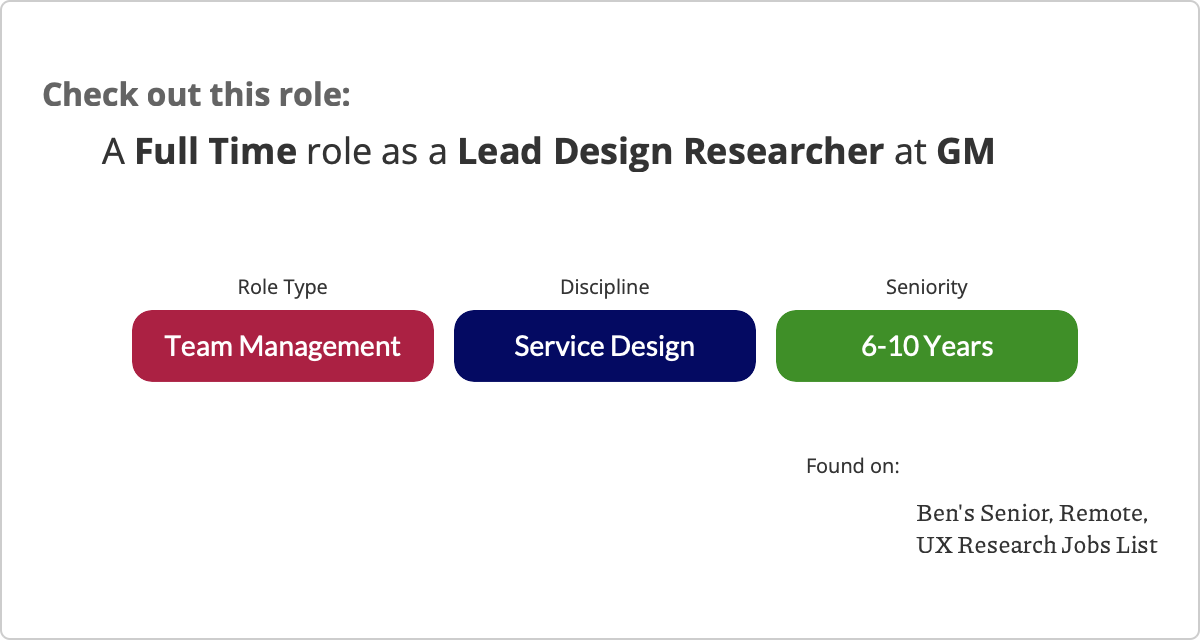 Check out this role:

A Full Time role as a Lead Design Researcher at GM

Role Type
Team Management

Discipline
Service Design

Seniority
6-10 Years

Found on:

Ben's Senior, Remote, UX Research Jobs List